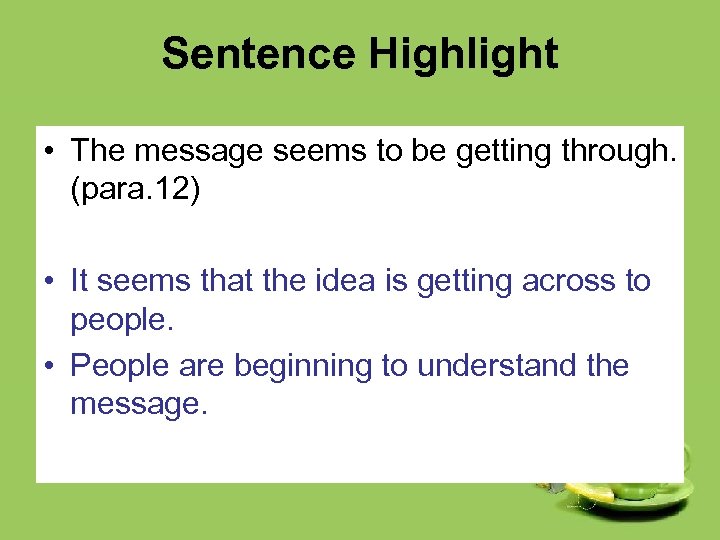 Sentence Highlight

• The message seems to be getting through. (para.12)

• It seems that the idea is getting across to people.

• People are beginning to understand the message.